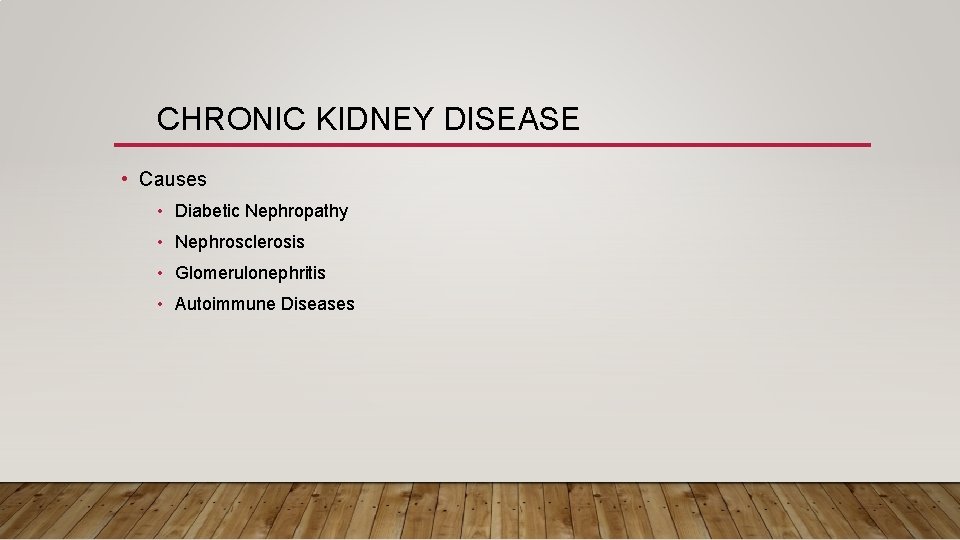 CHRONIC KIDNEY DISEASE

• Causes
  • Diabetic Nephropathy
  • Nephrosclerosis
  • Glomerulonephritis
  • Autoimmune Diseases